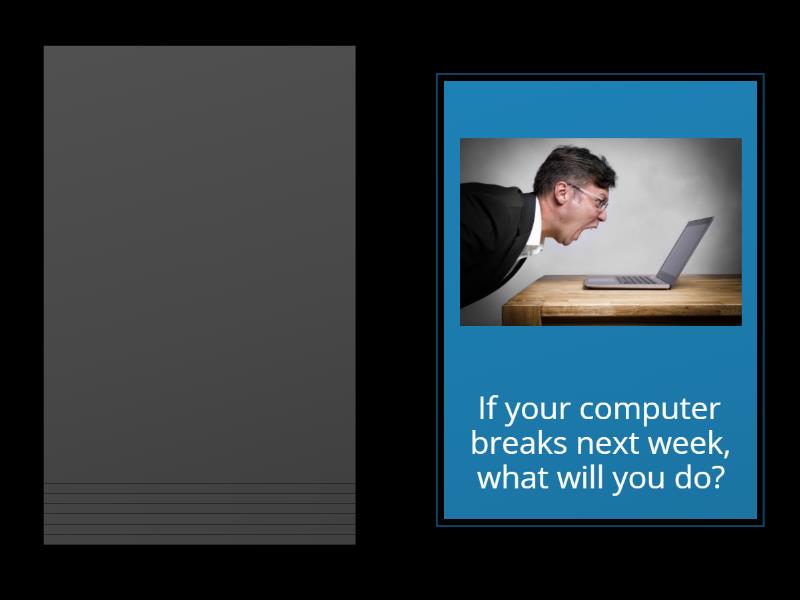 If your computer breaks next week, what will you do?